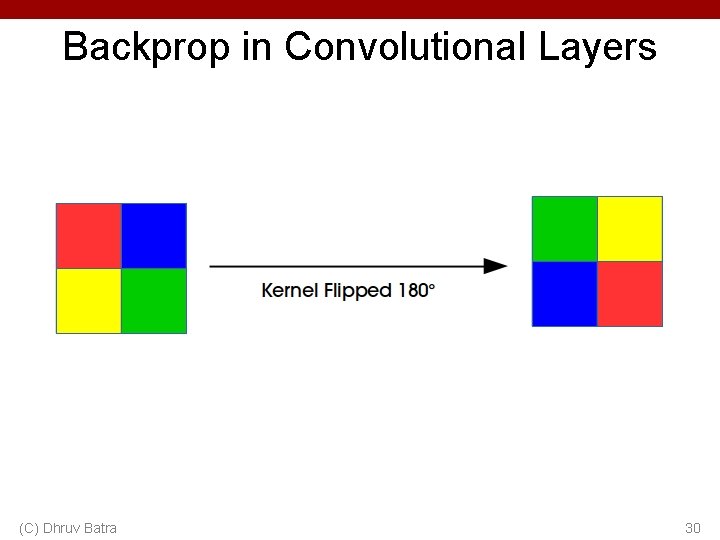 Backprop in Convolutional Layers

Kernel Flipped 180°

(C) Dhruv Batra

30